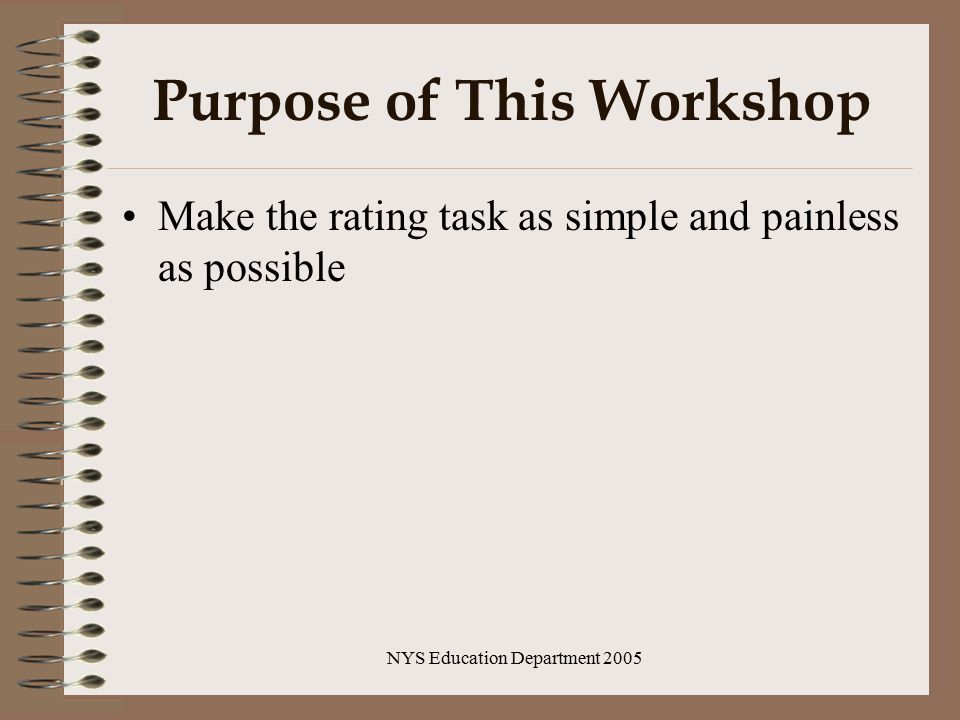 Purpose of This Workshop

• Make the rating task as simple and painless as possible

NYS Education Department 2005